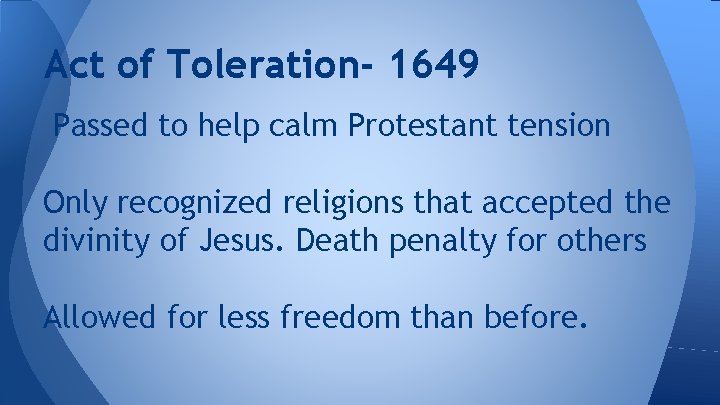 Act of Toleration- 1649

Passed to help calm Protestant tension

Only recognized religions that accepted the divinity of Jesus. Death penalty for others

Allowed for less freedom than before.